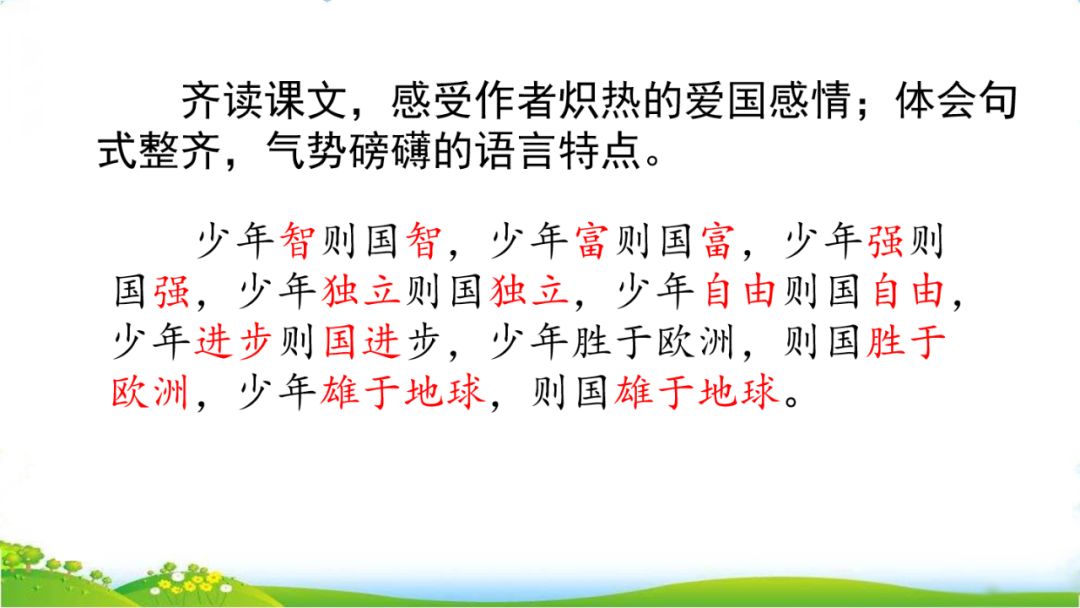 齐读课文，感受作者炽热的爱国感情；体会句式整齐，气势磅礴的语言特点。

少年智则国智，少年富则国富，少年强则国强，少年独立则国独立，少年自由则国自由，少年进步则国进步，少年胜于欧洲，则国胜于欧洲，少年雄于地球，则国雄于地球。